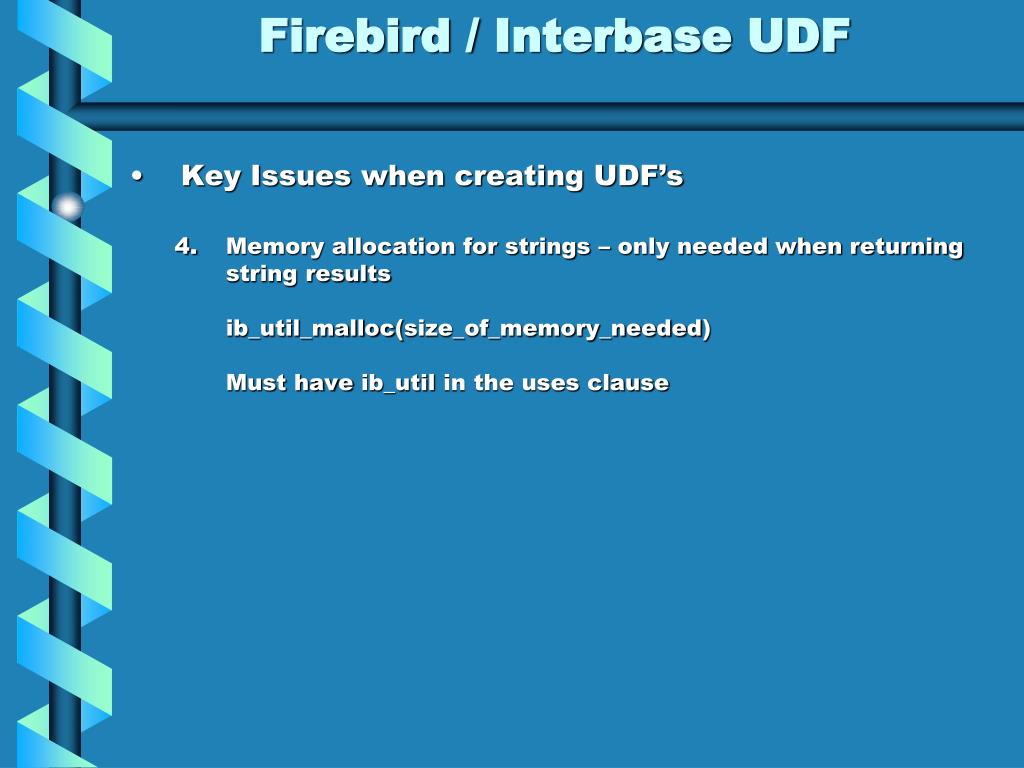 Firebird / Interbase UDF

• Key Issues when creating UDF’s

4. Memory allocation for strings – only needed when returning string results

ib_util_malloc(size_of_memory_needed)

Must have ib_util in the uses clause